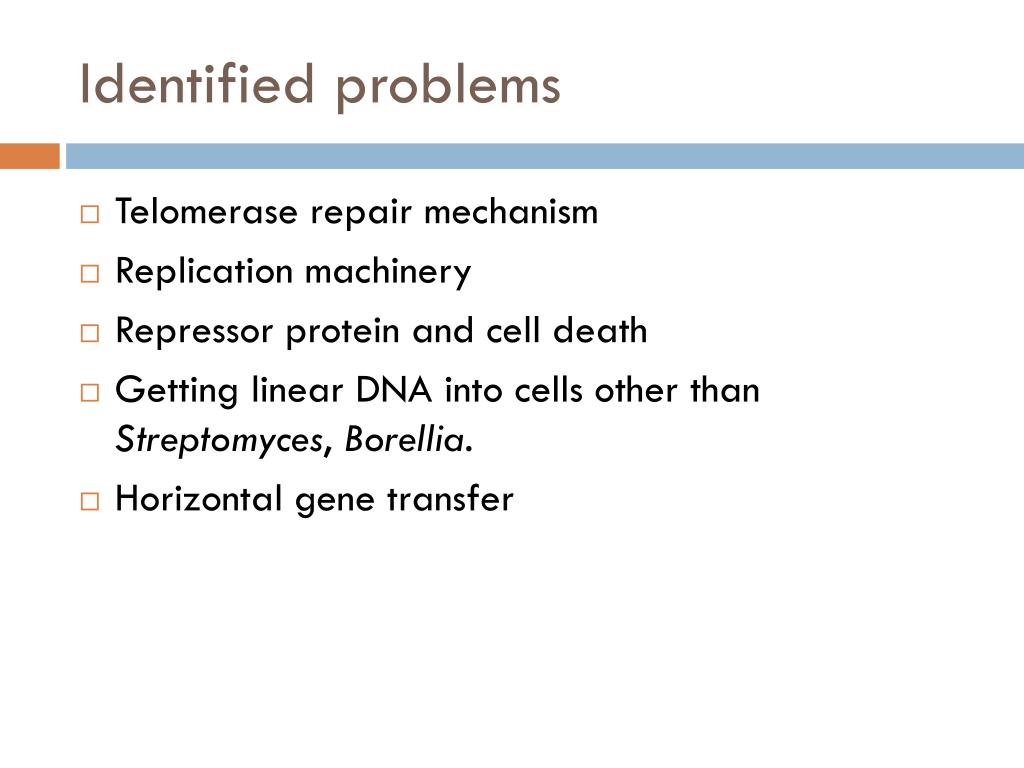 Identified problems

□ Telomerase repair mechanism
□ Replication machinery
□ Repressor protein and cell death
□ Getting linear DNA into cells other than Streptomyces, Borellia.
□ Horizontal gene transfer